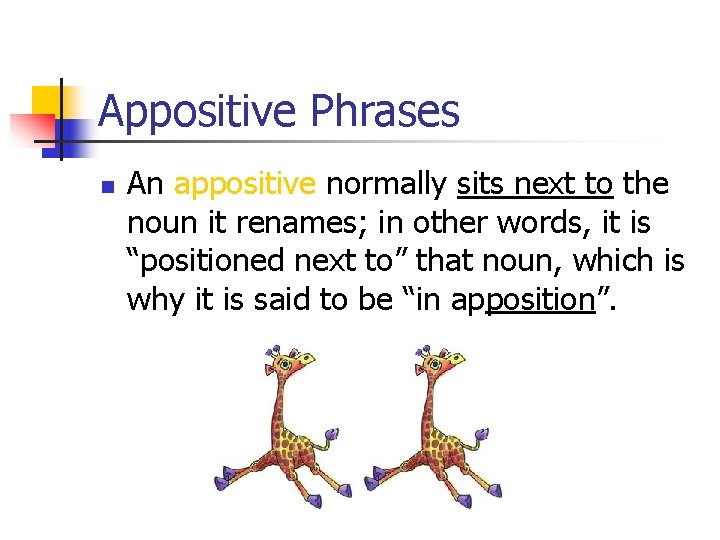 Appositive Phrases

An appositive normally sits next to the noun it renames; in other words, it is “positioned next to” that noun, which is why it is said to be “in apposition”.